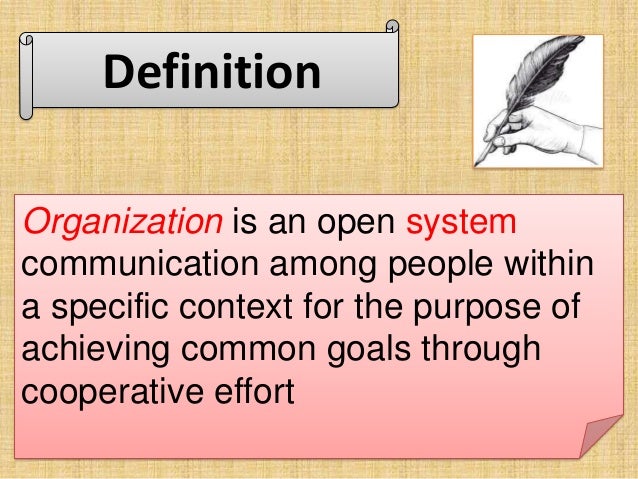 Definition

Organization is an open system communication among people within a specific context for the purpose of achieving common goals through cooperative effort